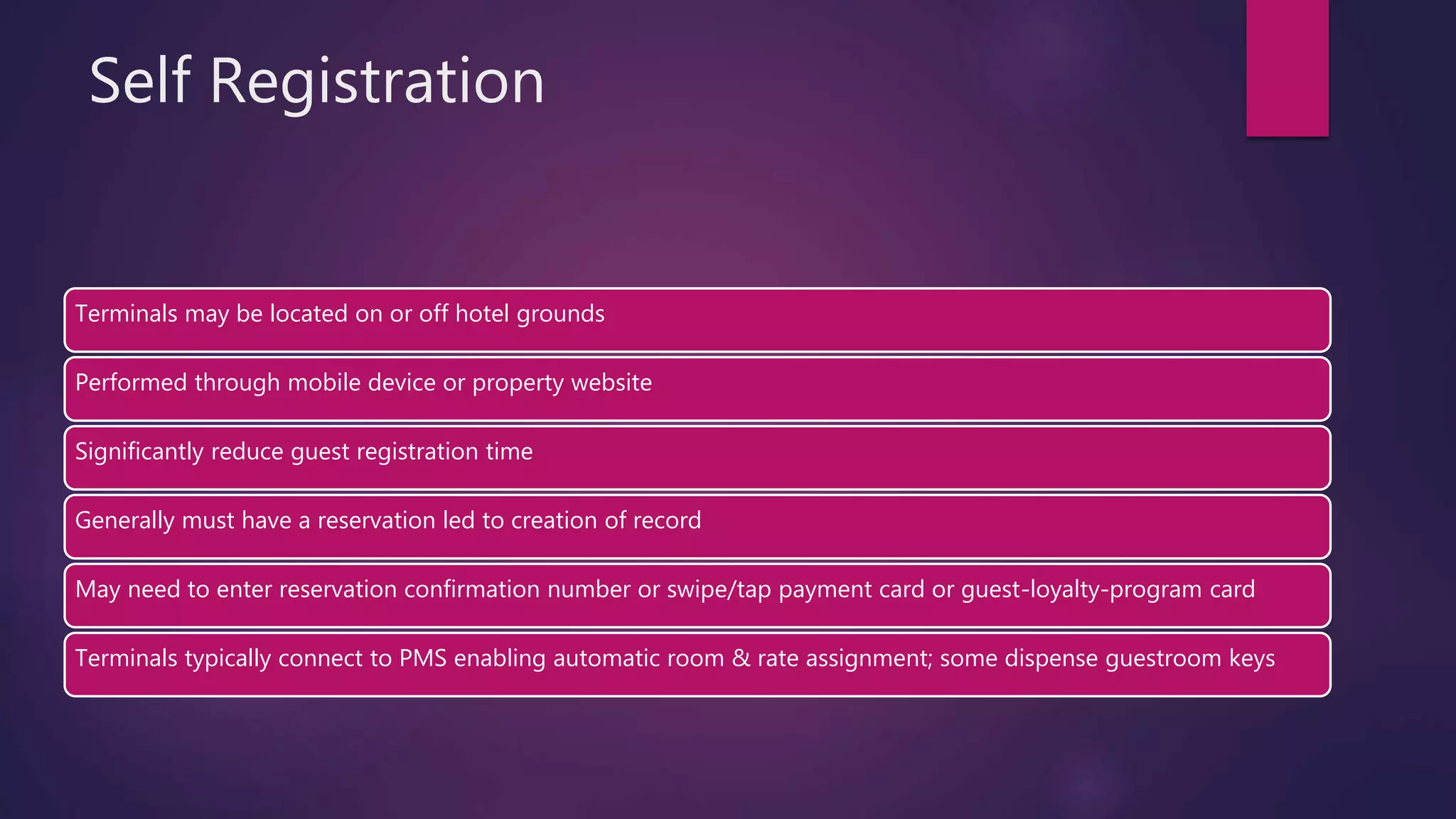 Self Registration

Terminals may be located on or off hotel grounds

Performed through mobile device or property website

Significantly reduce guest registration time

Generally must have a reservation led to creation of record

May need to enter reservation confirmation number or swipe/tap payment card or guest-loyalty-program card

Terminals typically connect to PMS enabling automatic room & rate assignment; some dispense guestroom keys